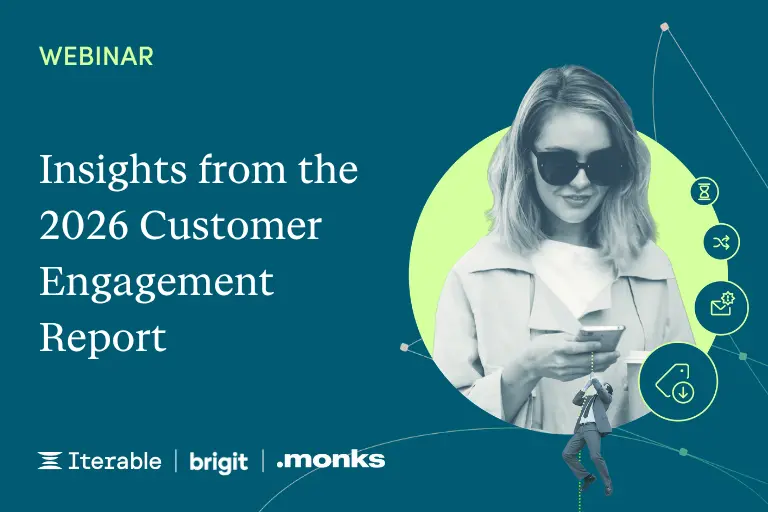 WEBINAR

Insights from the 2026 Customer Engagement Report

Iterable | brigit | .monks